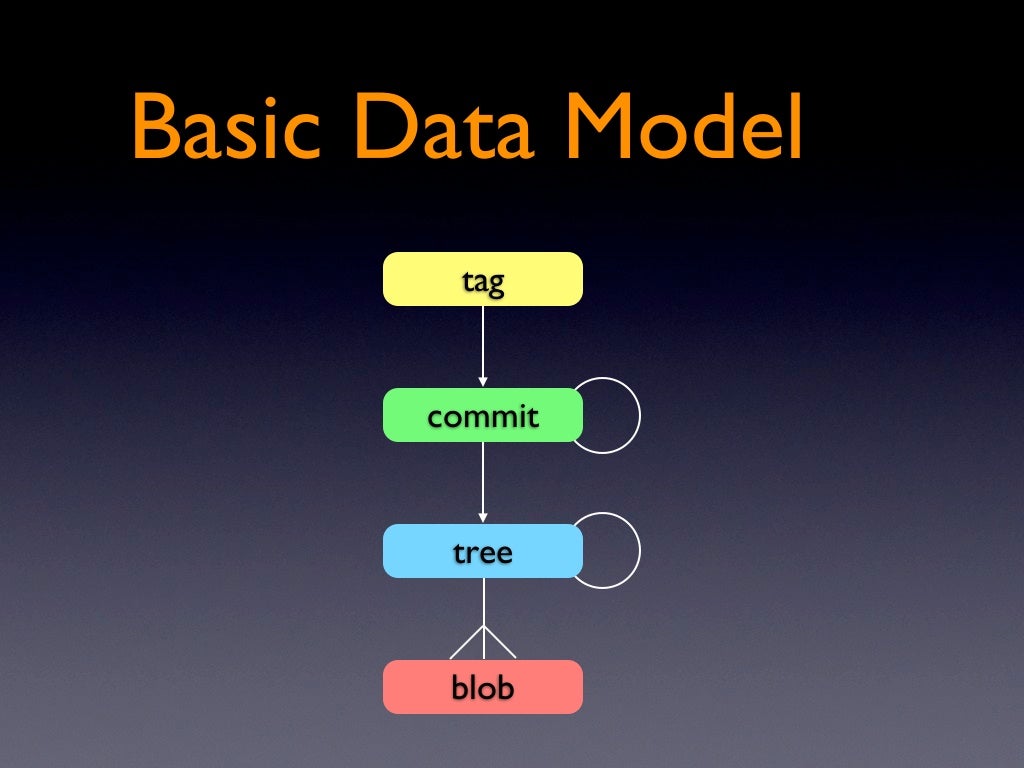 Basic Data Model

tag

commit

tree

blob